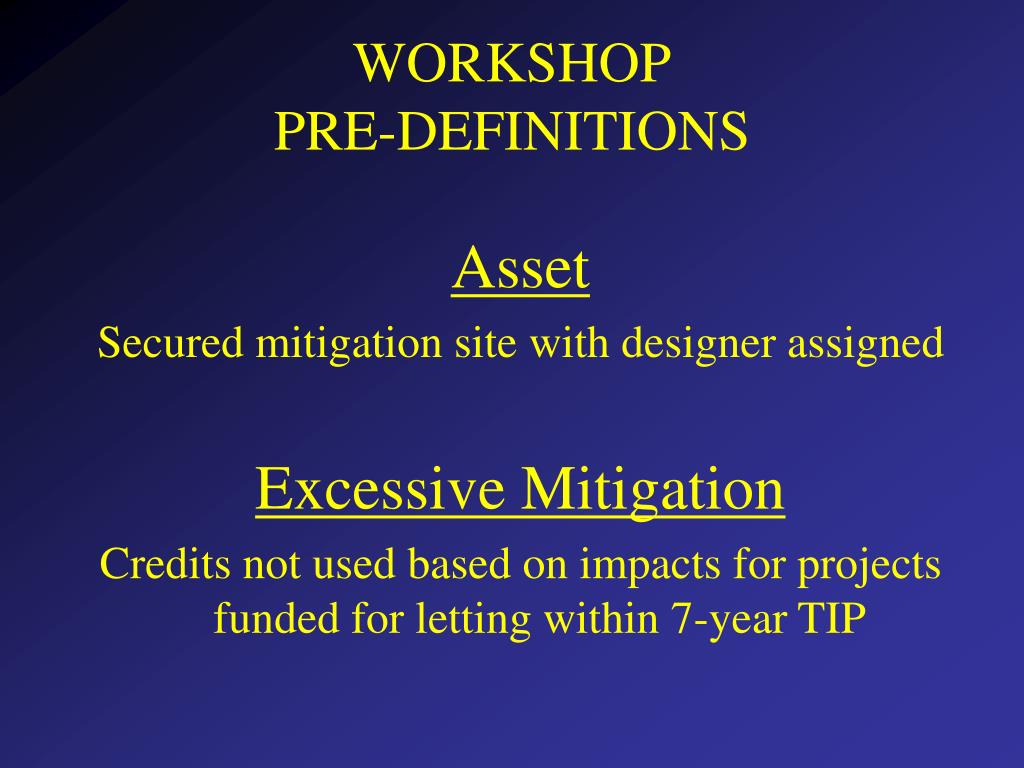 WORKSHOP
PRE-DEFINITIONS

Asset

Secured mitigation site with designer assigned

Excessive Mitigation

Credits not used based on impacts for projects funded for letting within 7-year TIP